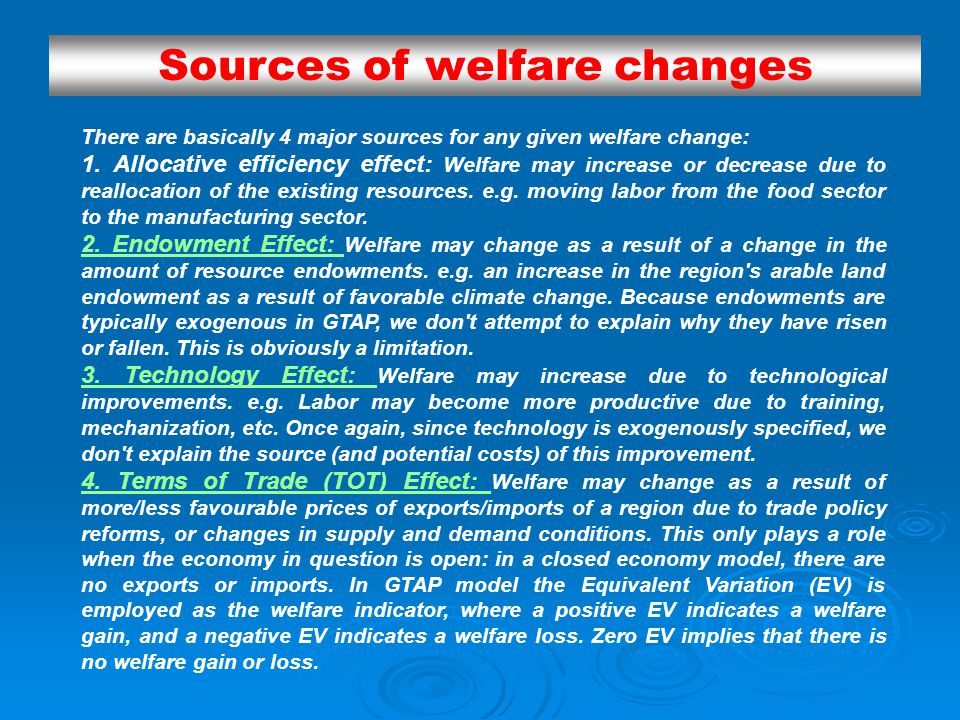 Sources of welfare changes

There are basically 4 major sources for any given welfare change:

1. Allocative efficiency effect: Welfare may increase or decrease due to reallocation of the existing resources. e.g. moving labor from the food sector to the manufacturing sector.

2. Endowment Effect: Welfare may change as a result of a change in the amount of resource endowments. e.g. an increase in the region's arable land endowment as a result of favorable climate change. Because endowments are typically exogenous in GTAP, we don't attempt to explain why they have risen or fallen. This is obviously a limitation.

3. Technology Effect: Welfare may increase due to technological improvements. e.g. Labor may become more productive due to training, mechanization, etc. Once again, since technology is exogenously specified, we don't explain the source (and potential costs) of this improvement.

4. Terms of Trade (TOT) Effect: Welfare may change as a result of more/less favourable prices of exports/imports of a region due to trade policy reforms, or changes in supply and demand conditions. This only plays a role when the economy in question is open: in a closed economy model, there are no exports or imports. In GTAP model the Equivalent Variation (EV) is employed as the welfare indicator, where a positive EV indicates a welfare gain, and a negative EV indicates a welfare loss. Zero EV implies that there is no welfare gain or loss.